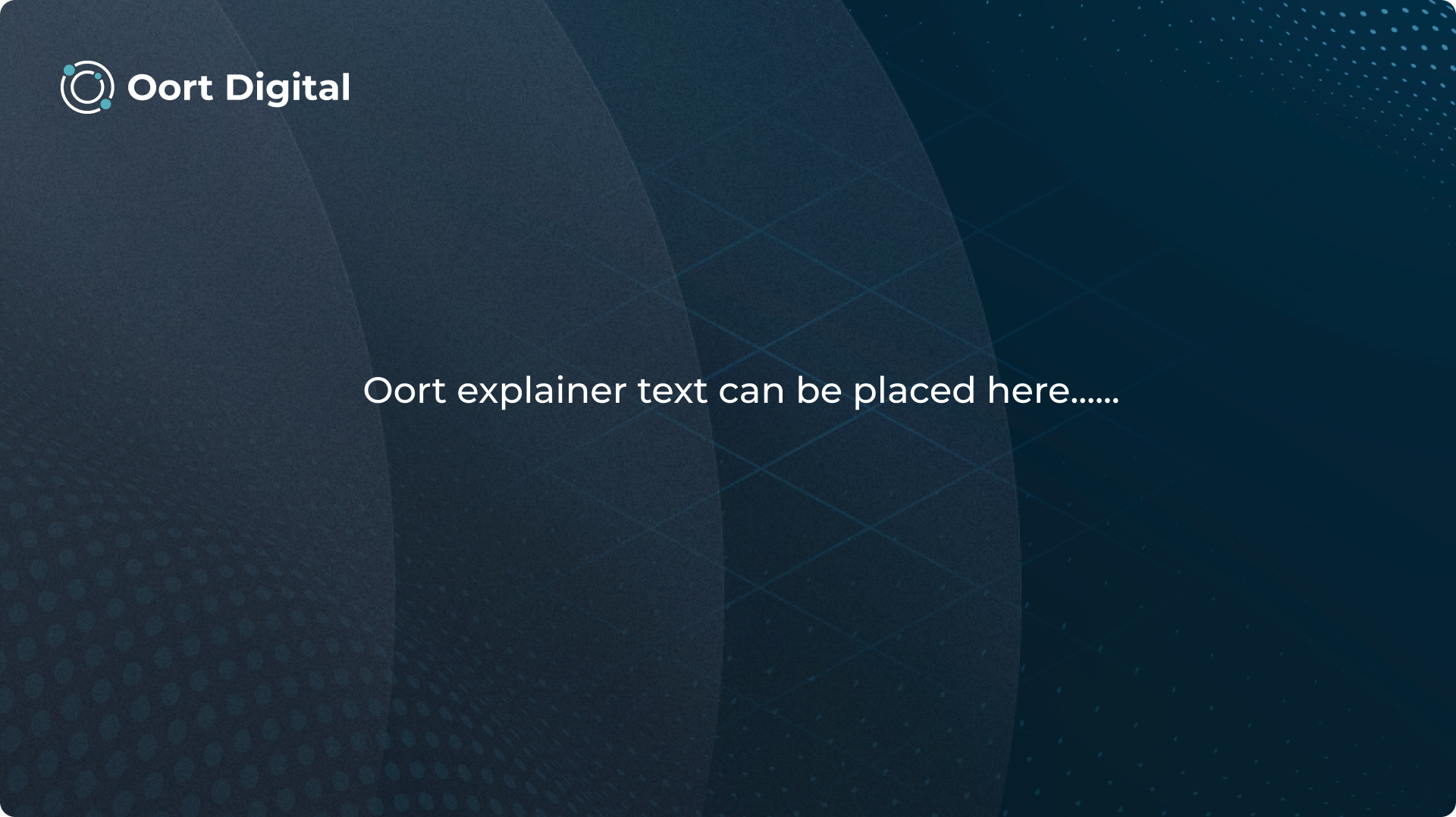 Oort Digital

Oort explainer text can be placed here......